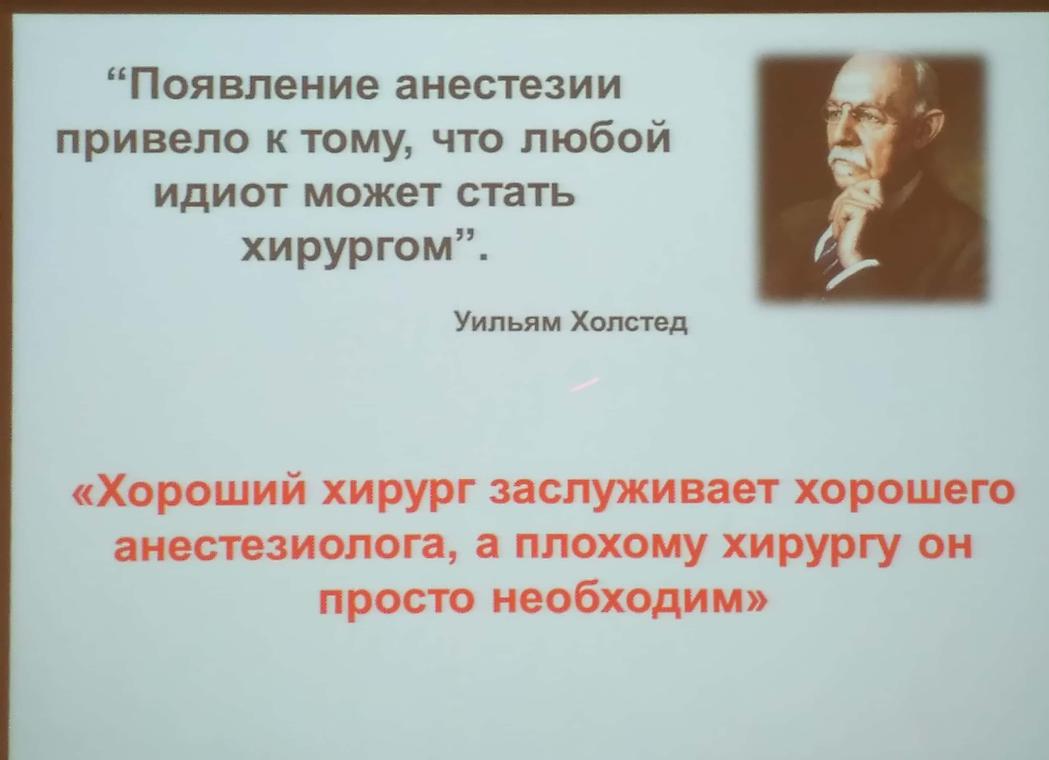 “Появление анестезии привело к тому, что любой идиот может стать хирургом”.

Уильям Холстед

«Хороший хирург заслуживает хорошего анестезиолога, а плохому хирургу он просто необходим»